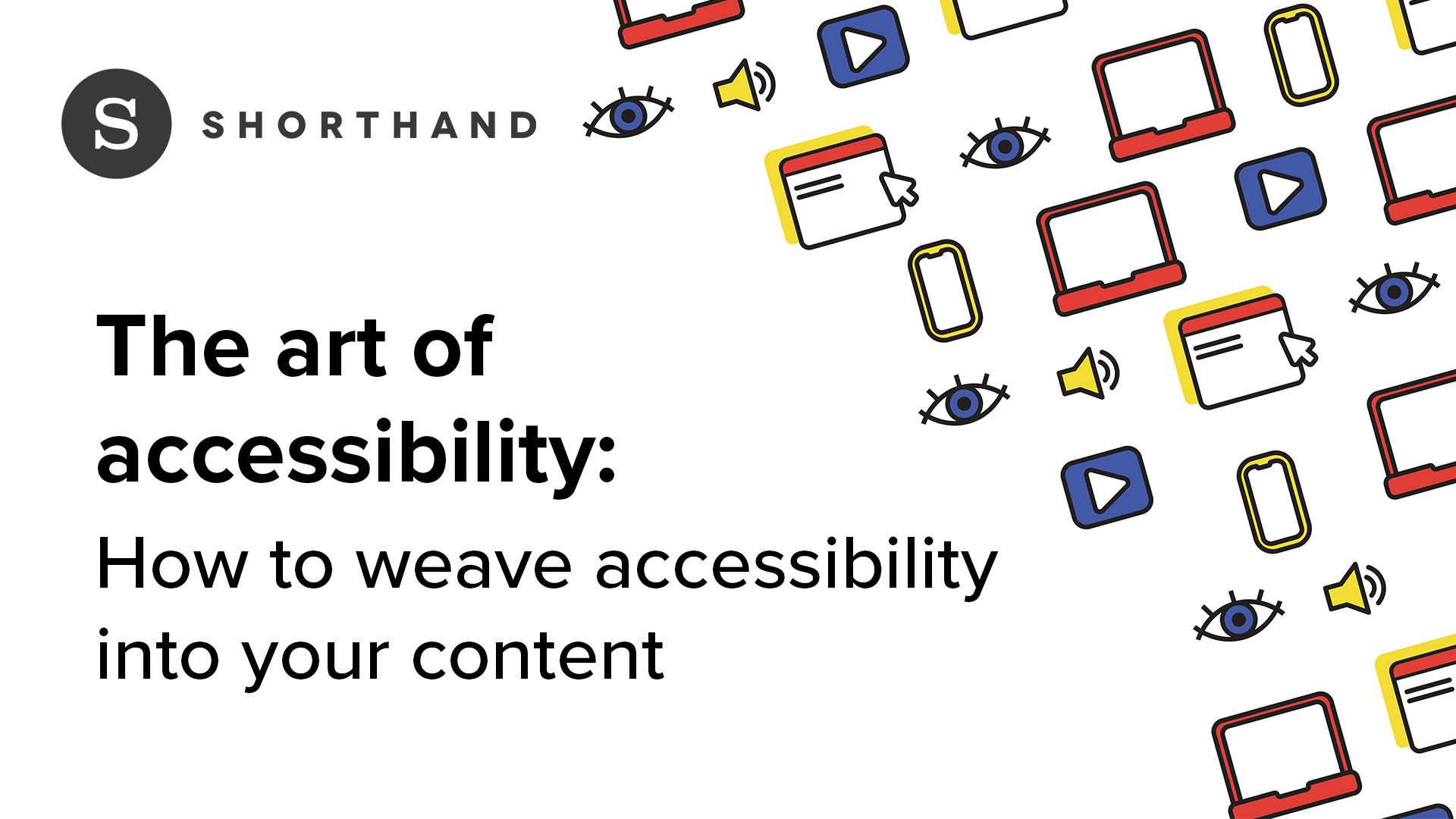 S SHORTHAND

The art of accessibility:

How to weave accessibility into your content